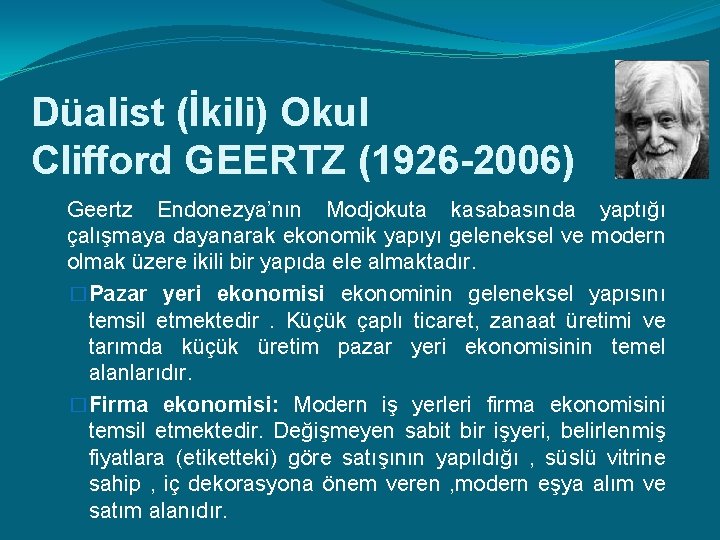 Düalist (İkili) Okul
Clifford GEERTZ (1926-2006)

Geertz Endonezya'nın Modjokuta kasabasında yaptığı çalışmaya dayanarak ekonomik yapıyı geleneksel ve modern olmak üzere ikili bir yapıda ele almaktadır.

□Pazar yeri ekonomisi ekonominin geleneksel yapısını temsil etmektedir . Küçük çaplı ticaret, zanaat üretimi ve tarımda küçük üretim pazar yeri ekonomisinin temel alanlarıdır.

□Firma ekonomisi: Modern iş yerleri firma ekonomisini temsil etmektedir. Değişmeyen sabit bir işyeri, belirlenmiş fiyatlara (etiketteki) göre satışının yapıldığı , süslü vitrine sahip , iç dekorasyona önem veren ,modern eşya alım ve satım alanıdır.